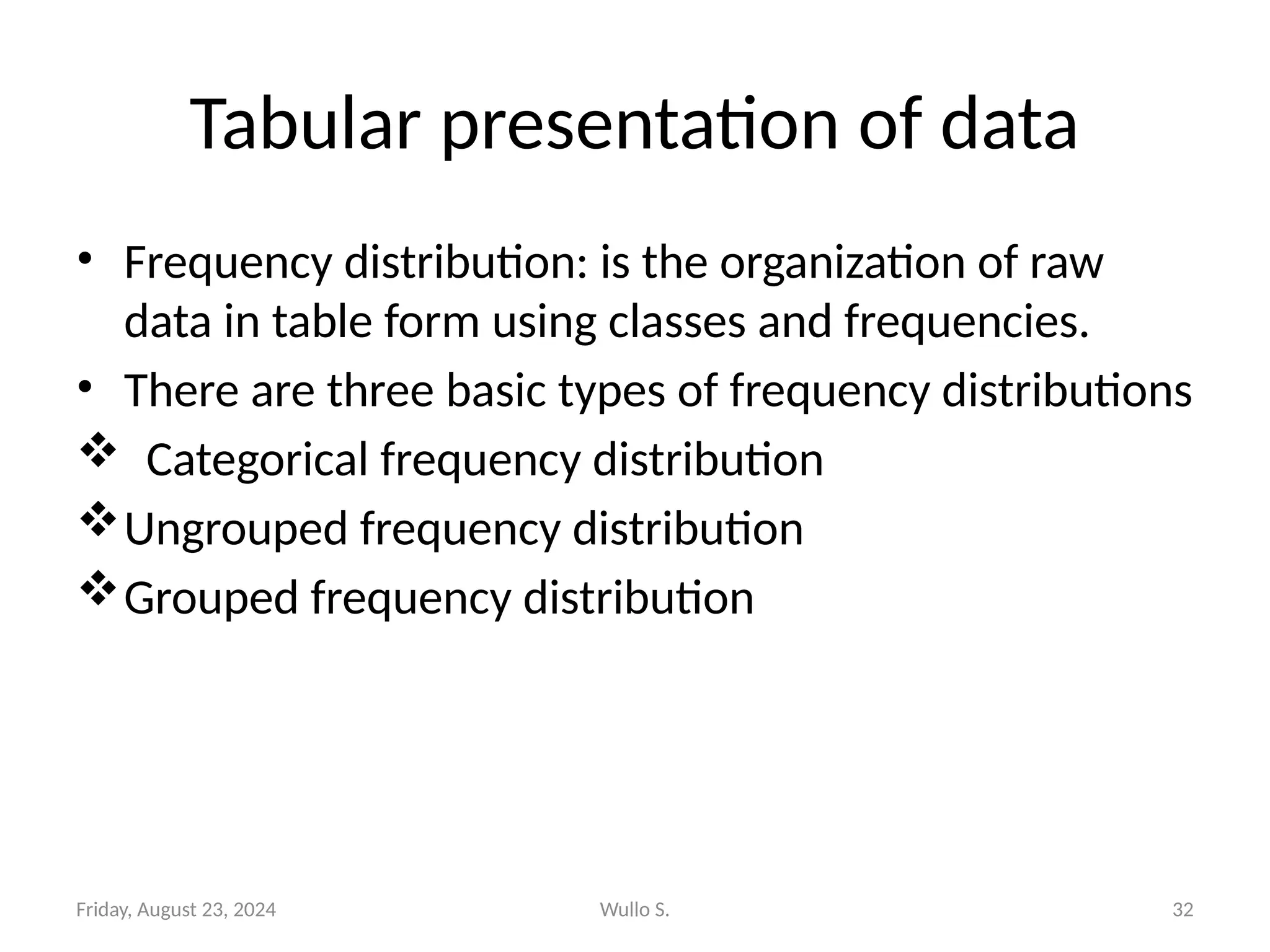 Tabular presentation of data

• Frequency distribution: is the organization of raw data in table form using classes and frequencies.
• There are three basic types of frequency distributions
❖ Categorical frequency distribution
❖ Ungrouped frequency distribution
❖ Grouped frequency distribution

Friday, August 23, 2024
Wullo S.
32